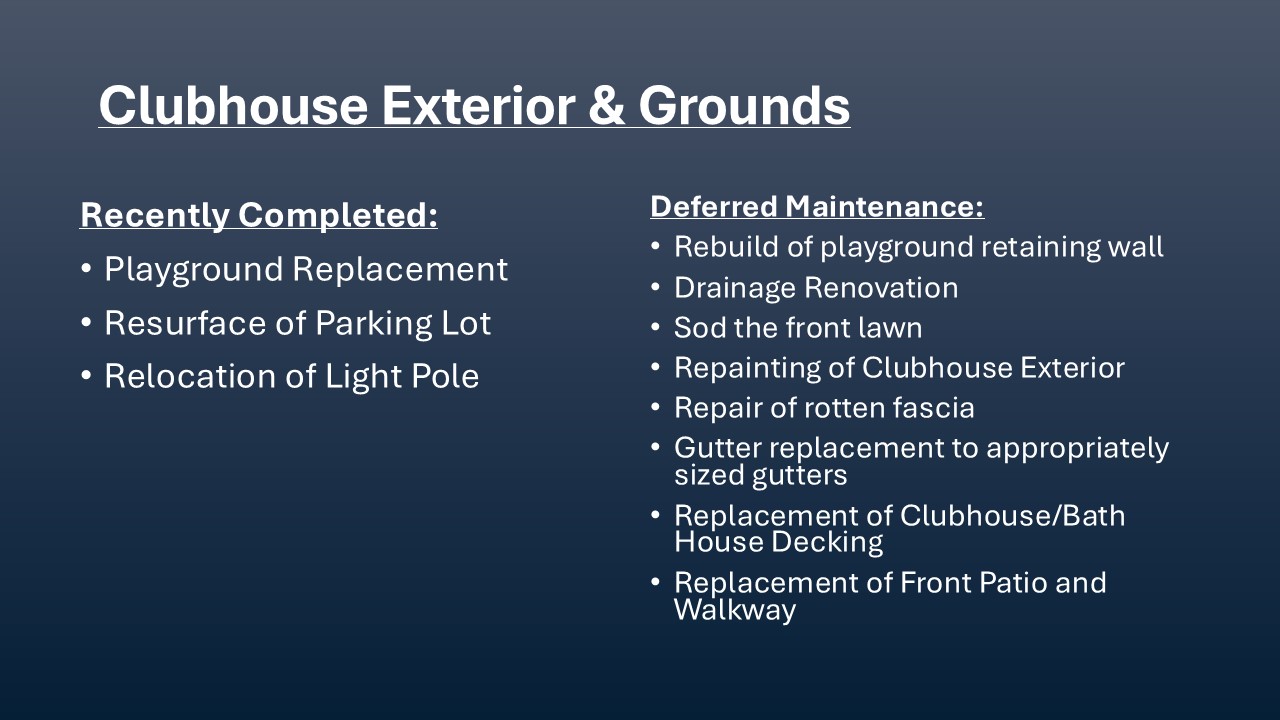 Clubhouse Exterior & Grounds

Recently Completed:
• Playground Replacement
• Resurface of Parking Lot
• Relocation of Light Pole

Deferred Maintenance:
• Rebuild of playground retaining wall
• Drainage Renovation
• Sod the front lawn
• Repainting of Clubhouse Exterior
• Repair of rotten fascia
• Gutter replacement to appropriately sized gutters
• Replacement of Clubhouse/Bath House Decking
• Replacement of Front Patio and Walkway